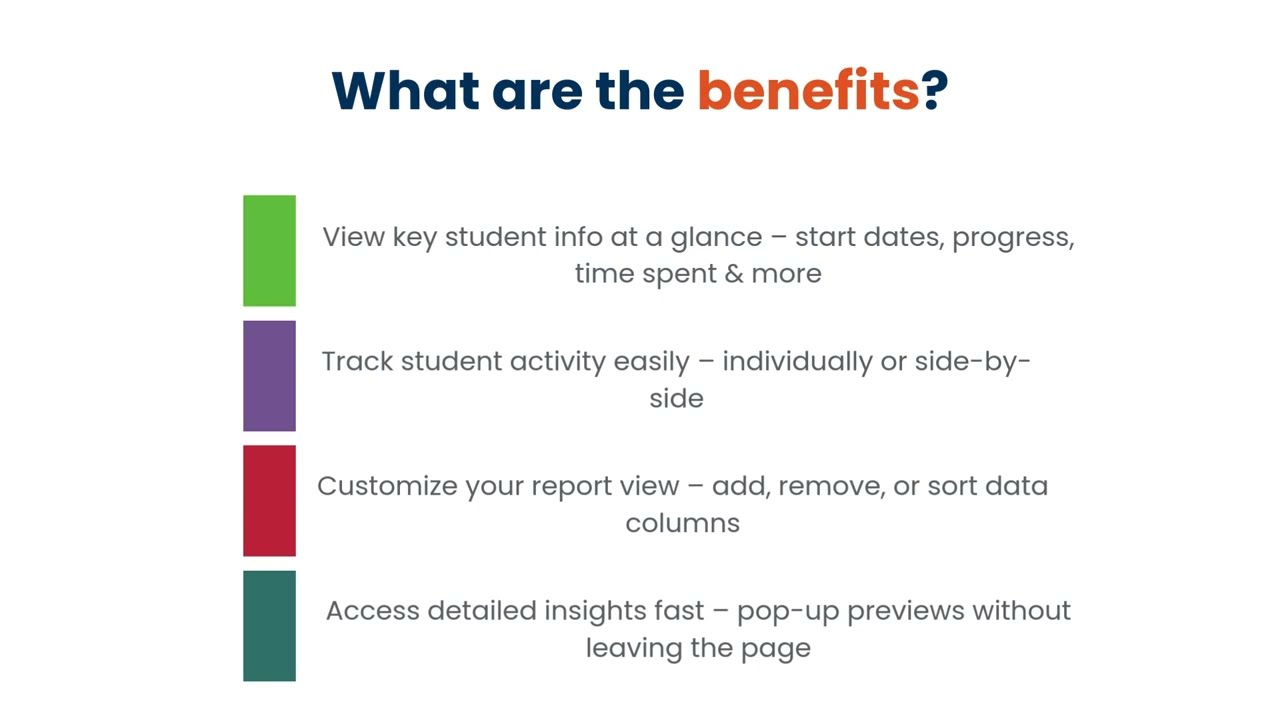 What are the benefits?

View key student info at a glance – start dates, progress, time spent & more

Track student activity easily – individually or side-by-side

Customize your report view – add, remove, or sort data columns

Access detailed insights fast – pop-up previews without leaving the page